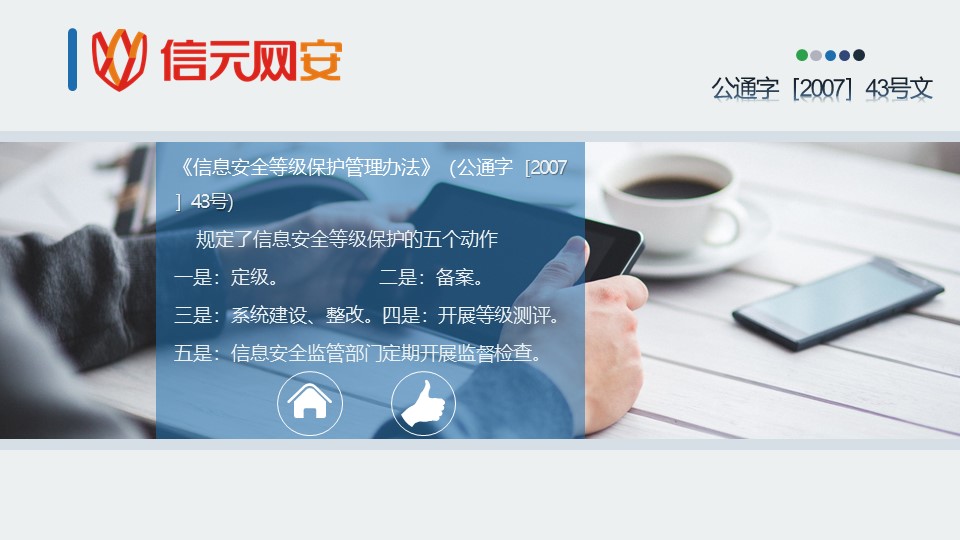 信元网安

公通字［2007］43号文

《信息安全等级保护管理办法》（公通字［2007］43号）

规定了信息安全等级保护的五个动作

一是：定级。 二是：备案。

三是：系统建设、整改。四是：开展等级测评。

五是：信息安全监管部门定期开展监督检查。